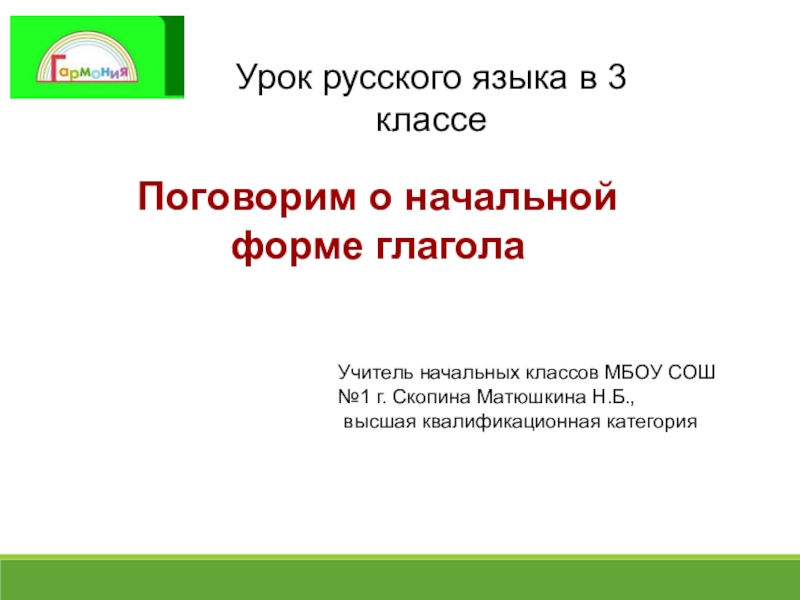 Гармония

Урок русского языка в 3 классе

Поговорим о начальной форме глагола

Учитель начальных классов МБОУ СОШ №1 г. Скопина Матюшкина Н.Б., высшая квалификационная категория